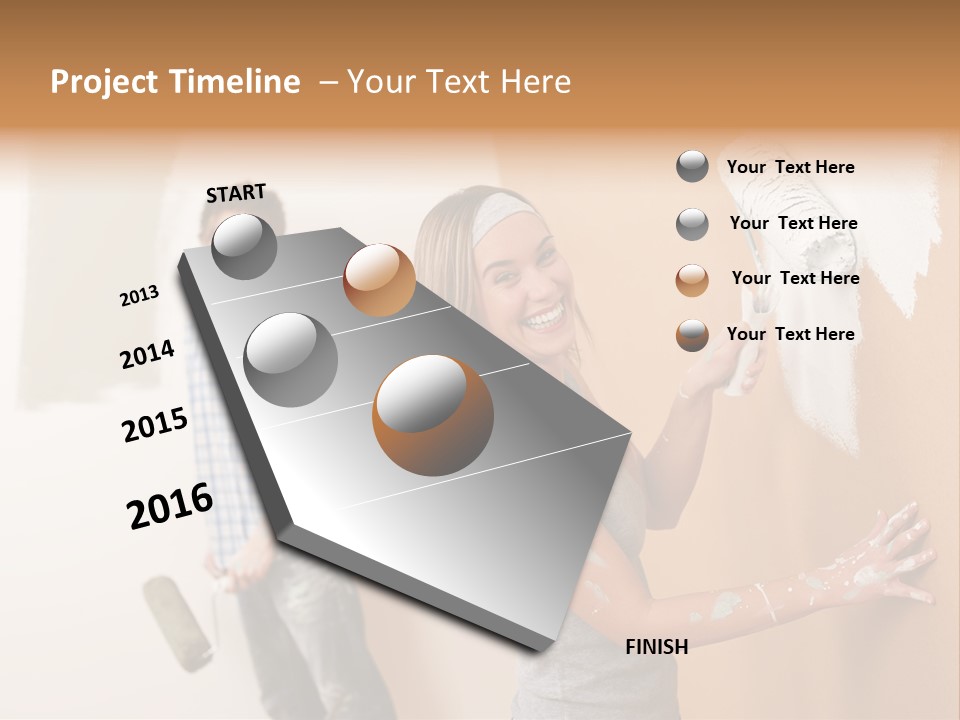 Project Timeline – Your Text Here

START

2013

2014

2015

2016

FINISH

Your Text Here

Your Text Here

Your Text Here

Your Text Here